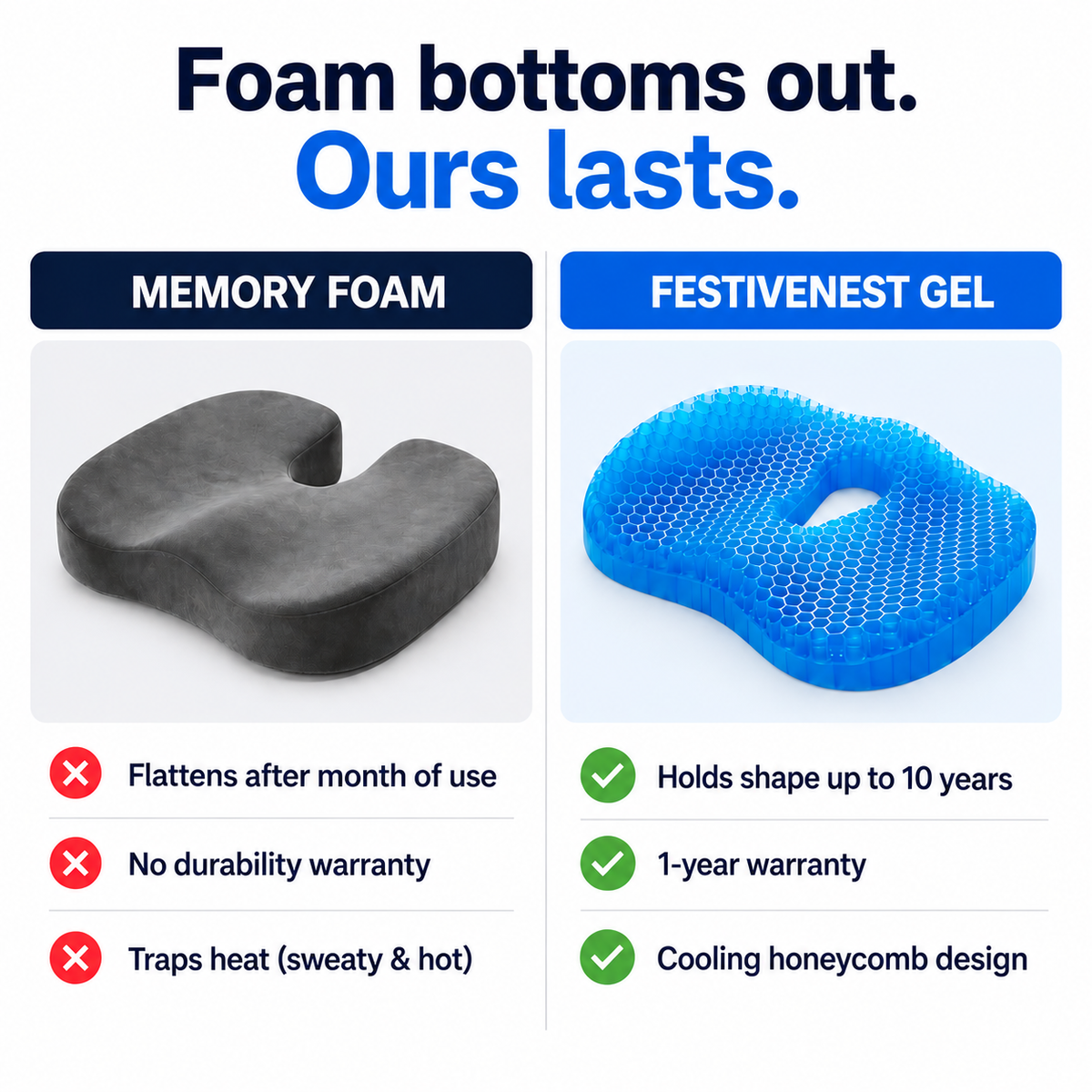 Foam bottoms out.
Ours lasts.

MEMORY FOAM

Flattens after month of use

No durability warranty

Traps heat (sweaty & hot)

FESTIVENEST GEL

Holds shape up to 10 years

1-year warranty

Cooling honeycomb design